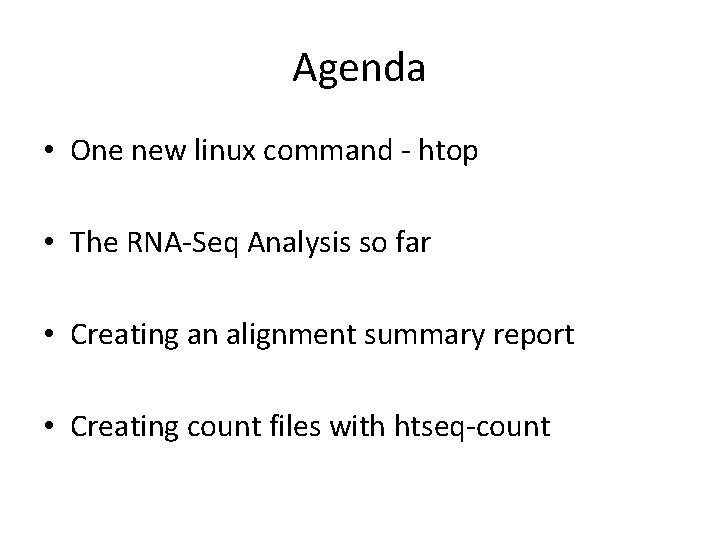 Agenda

• One new linux command - htop

• The RNA-Seq Analysis so far

• Creating an alignment summary report

• Creating count files with htseq-count